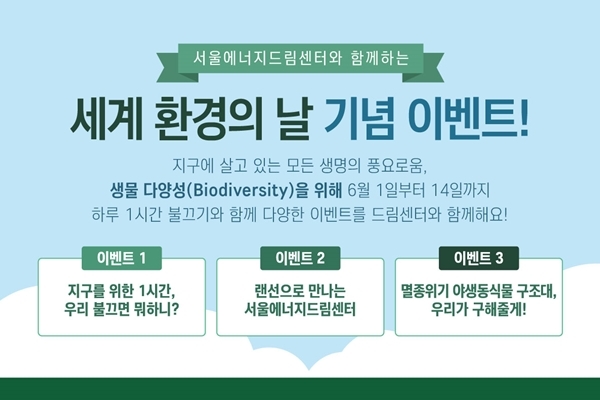 서울에너지드림센터와 함께하는

세계 환경의 날 기념 이벤트!

지구에 살고 있는 모든 생명의 풍요로움,
생물 다양성(Biodiversity)을 위해 6월 1일부터 14일까지
하루 1시간 불끄기와 함께 다양한 이벤트를 드림센터와 함께해요!

이벤트 1

지구를 위한 1시간,
우리 불끄면 뭐하니?

이벤트 2

랜선으로 만나는
서울에너지드림센터

이벤트 3

멸종위기 야생동식물 구조대,
우리가 구해줄게!